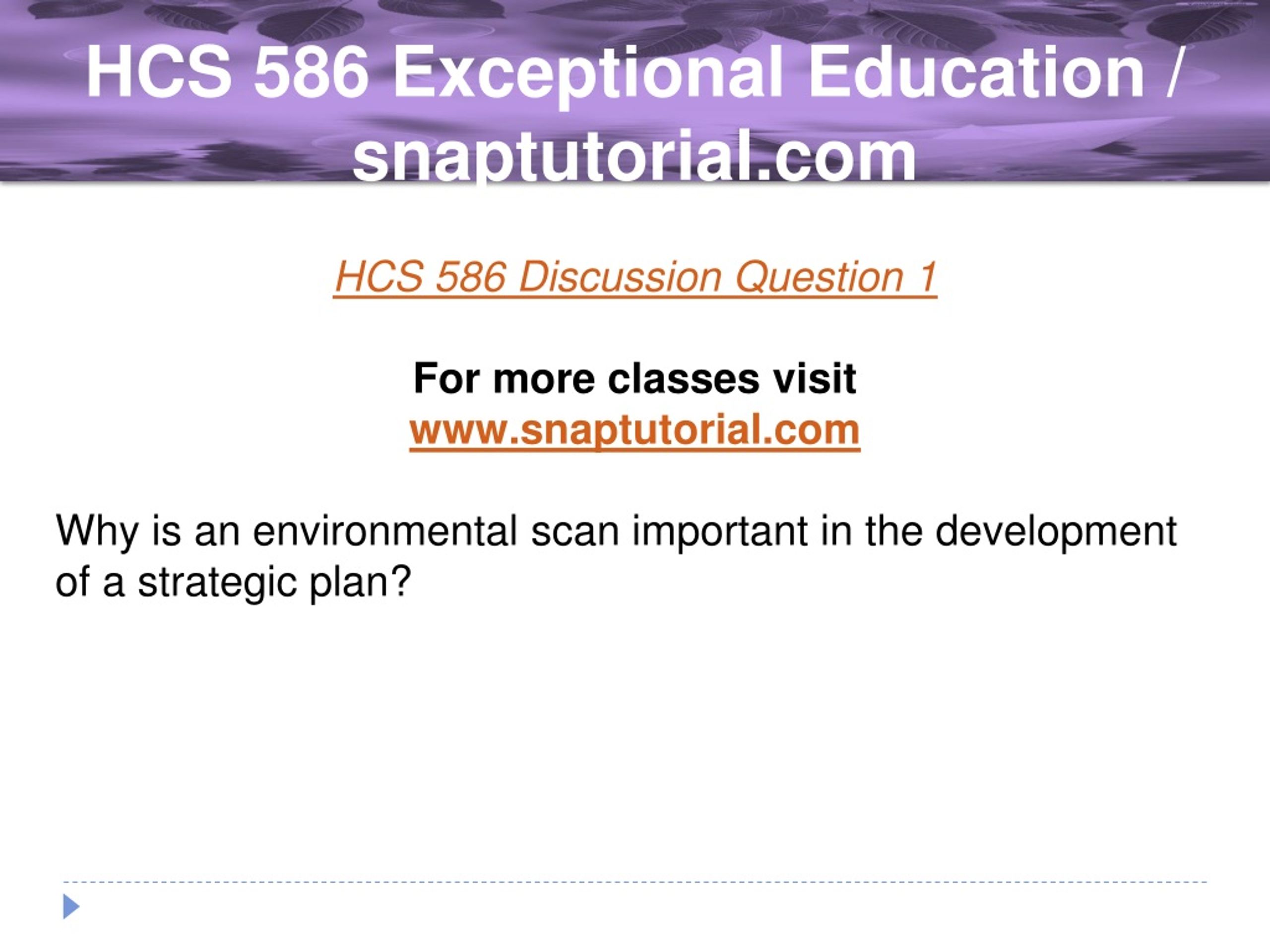 HCS 586 Exceptional Education / snaptutorial.com

HCS 586 Discussion Question 1

For more classes visit
www.snaptutorial.com

Why is an environmental scan important in the development of a strategic plan?